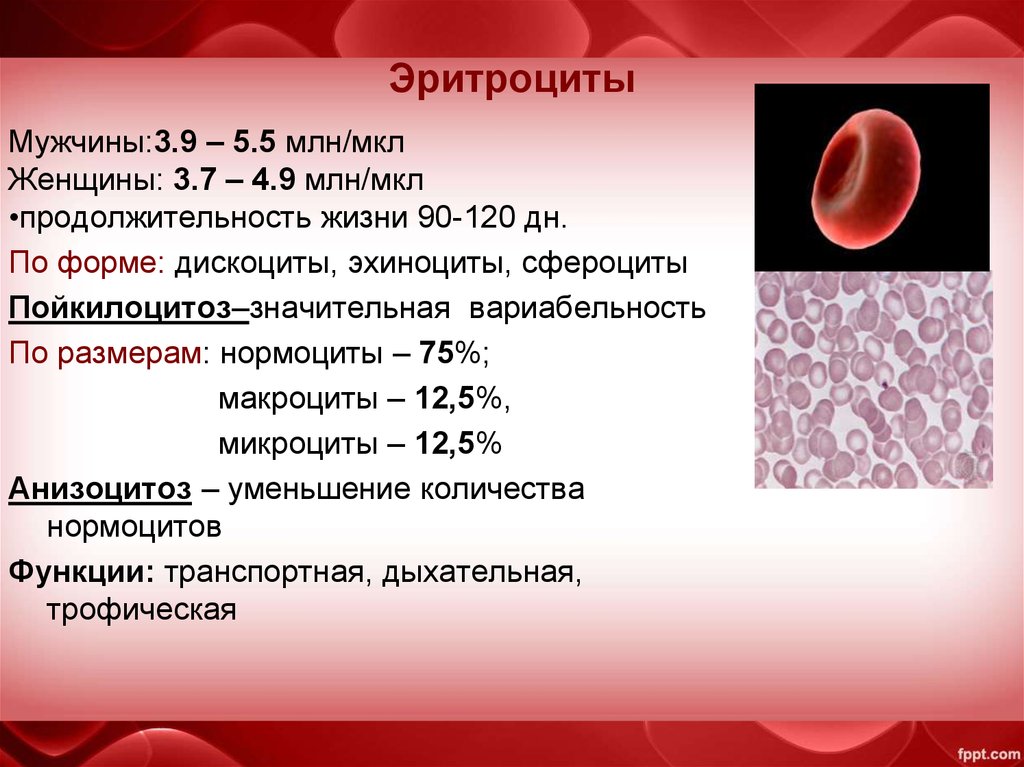 Эритроциты

Мужчины:3.9 – 5.5 млн/мкл
Женщины: 3.7 – 4.9 млн/мкл
•продолжительность жизни 90-120 дн.

По форме: дискоциты, эхиноциты, сфероциты

Пойкилоцитоз–значительная вариабельность

По размерам: нормоциты – 75%;
макроциты – 12,5%,
микроциты – 12,5%

Анизоцитоз – уменьшение количества нормоцитов

Функции: транспортная, дыхательная, трофическая

fppt.com